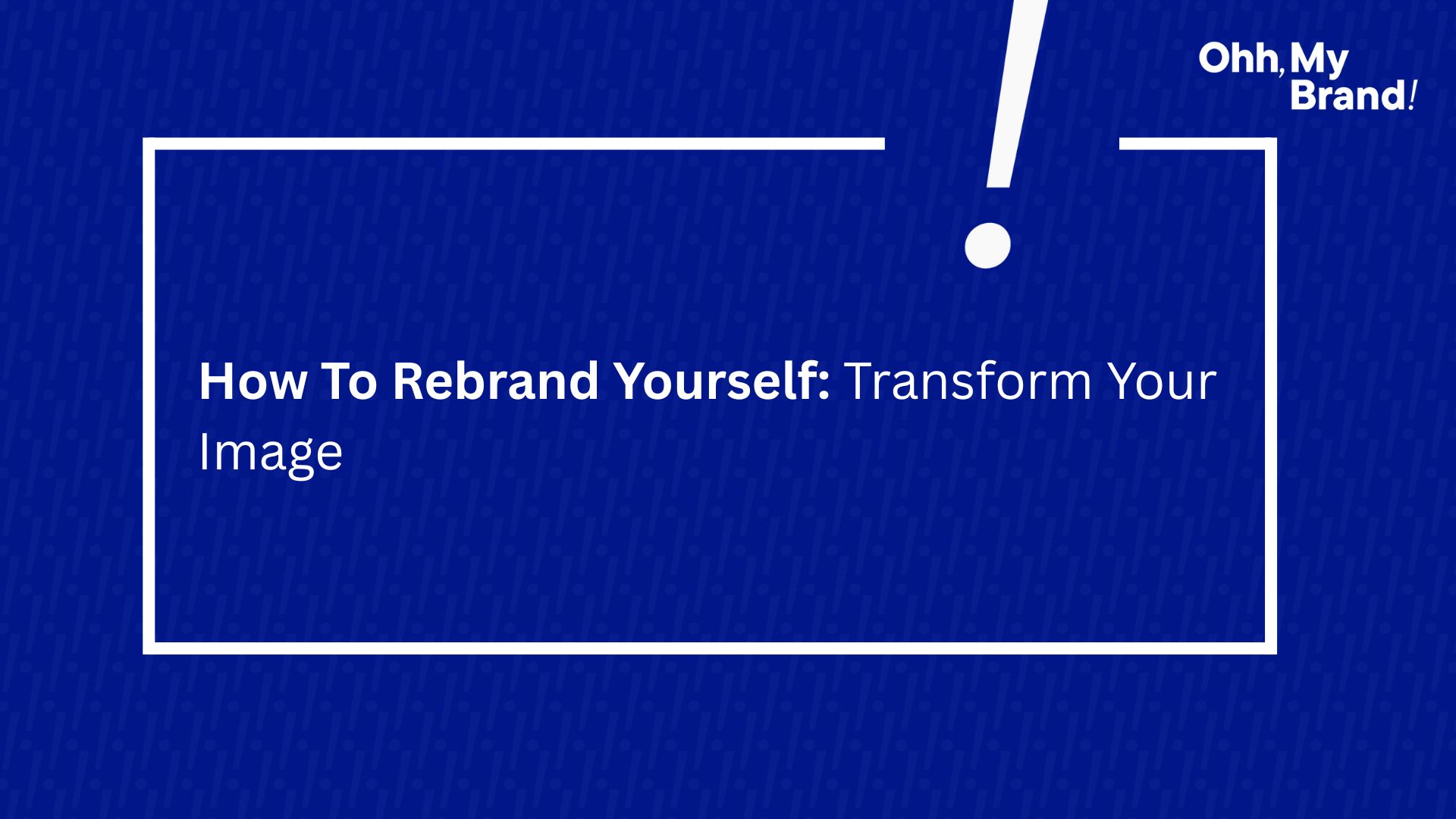 Ohh, My Brand!

How To Rebrand Yourself: Transform Your Image